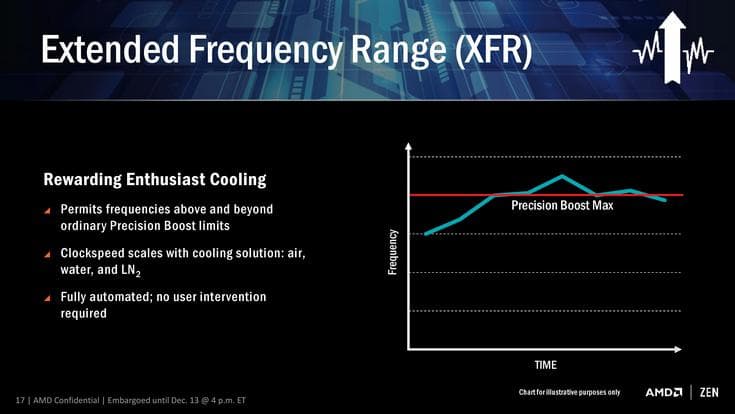 Extended Frequency Range (XFR)

Rewarding Enthusiast Cooling

Permits frequencies above and beyond ordinary Precision Boost limits

Clockspeed scales with cooling solution: air, water, and $LN_2$

Fully automated; no user intervention required

Frequency

Precision Boost Max

TIME

Chart for illustrative purposes only

AMD | ZEN

17 | AMD Confidential | Embargoed until Dec. 13 @ 4 p.m. ET